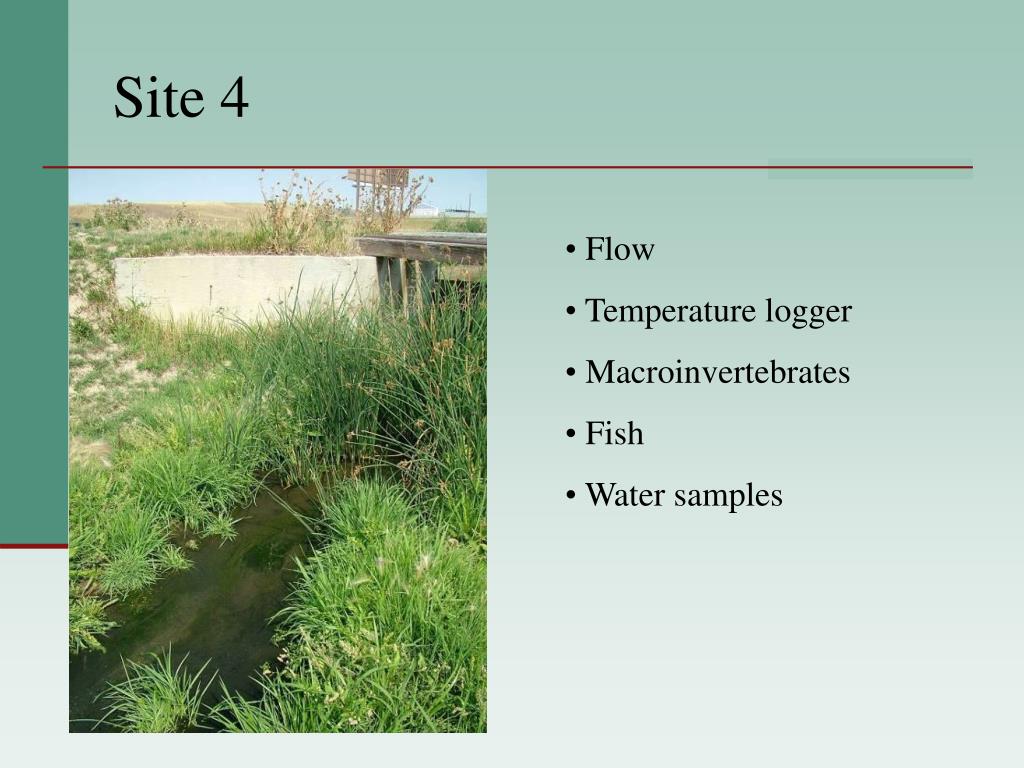 Site 4

• Flow
• Temperature logger
• Macroinvertebrates
• Fish
• Water samples